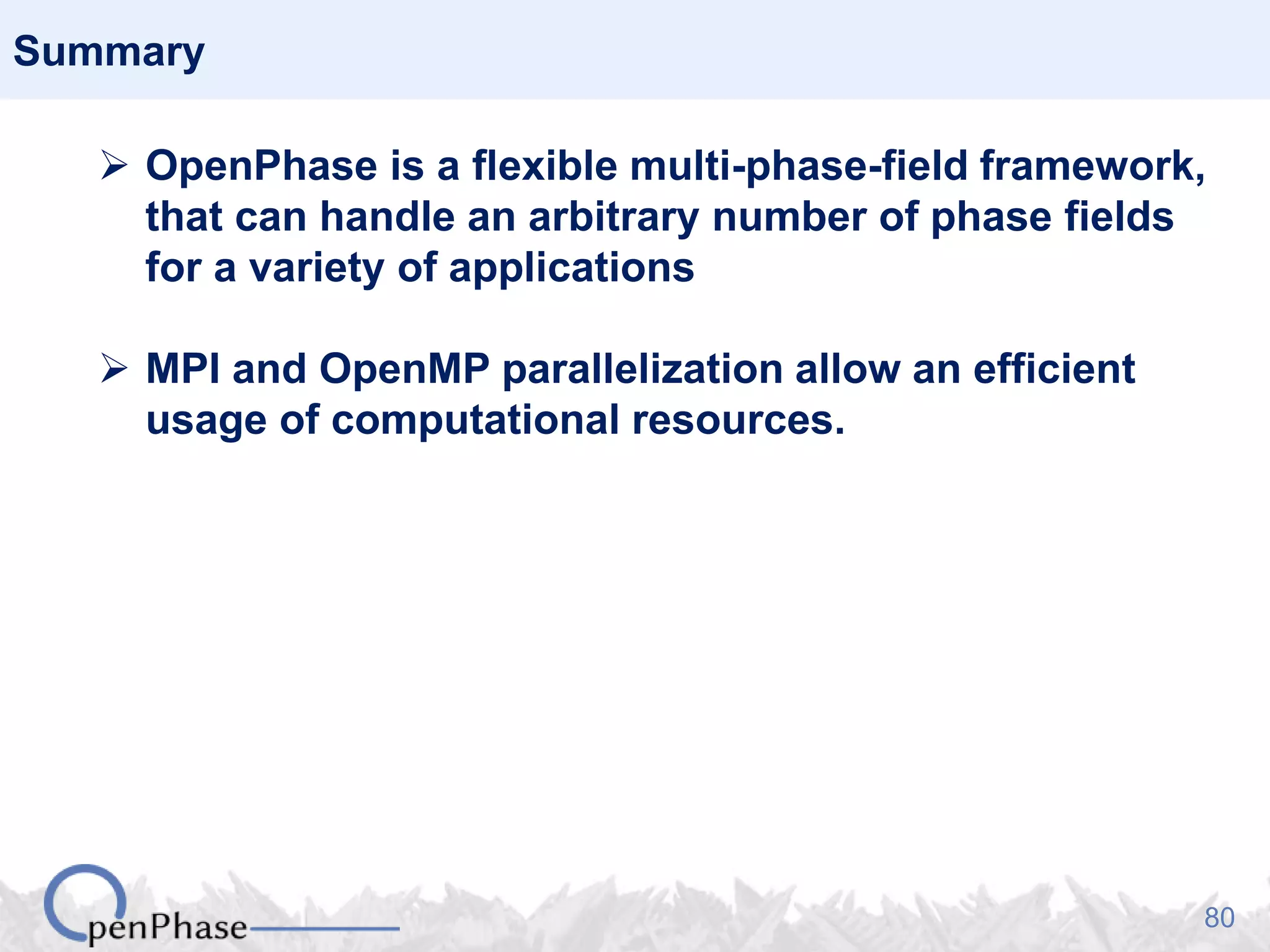 Summary

➢ OpenPhase is a flexible multi-phase-field framework, that can handle an arbitrary number of phase fields for a variety of applications

➢ MPI and OpenMP parallelization allow an efficient usage of computational resources.

OpenPhase

80